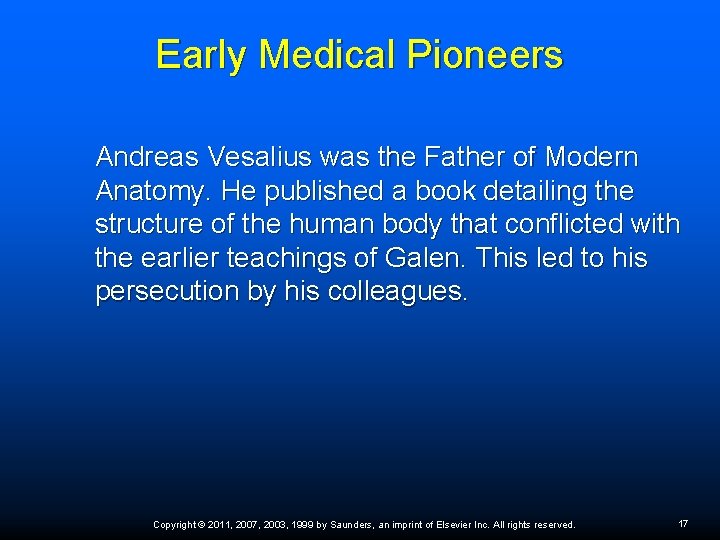 Early Medical Pioneers

Andreas Vesalius was the Father of Modern Anatomy. He published a book detailing the structure of the human body that conflicted with the earlier teachings of Galen. This led to his persecution by his colleagues.

Copyright © 2011, 2007, 2003, 1999 by Saunders, an imprint of Elsevier Inc. All rights reserved.

17